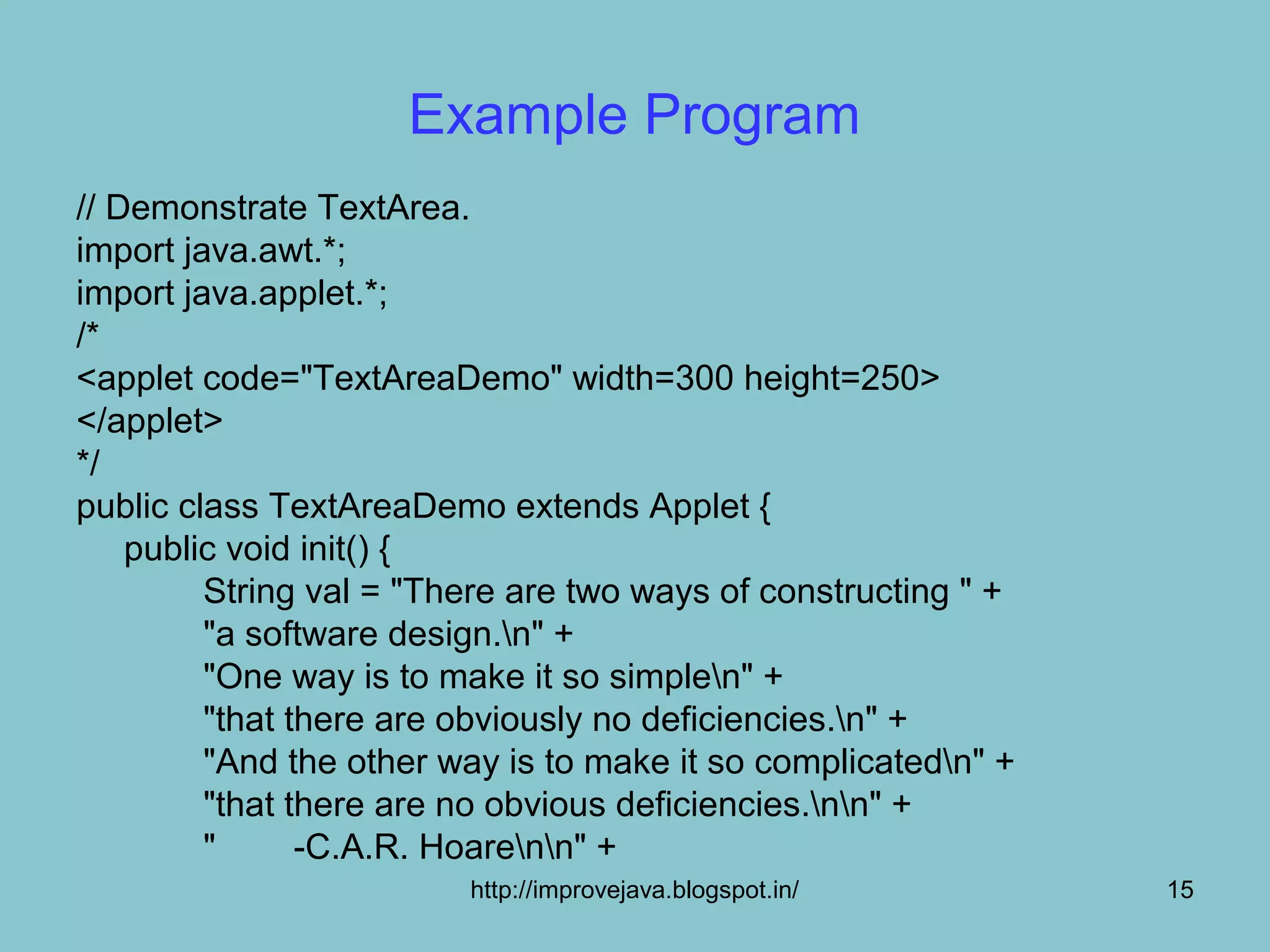 Example Program

// Demonstrate TextArea.
import java.awt.*;
import java.applet.*;
/*
<applet code="TextAreaDemo" width=300 height=250>
</applet>
*/
public class TextAreaDemo extends Applet {
public void init() {
String val = "There are two ways of constructing " +
"a software design.\n" +
"One way is to make it so simple\n" +
"that there are obviously no deficiencies.\n" +
"And the other way is to make it so complicated\n" +
"that there are no obvious deficiencies.\n\n" +
"        -C.A.R. Hoare\n\n" +

http://improvejava.blogspot.in/

15